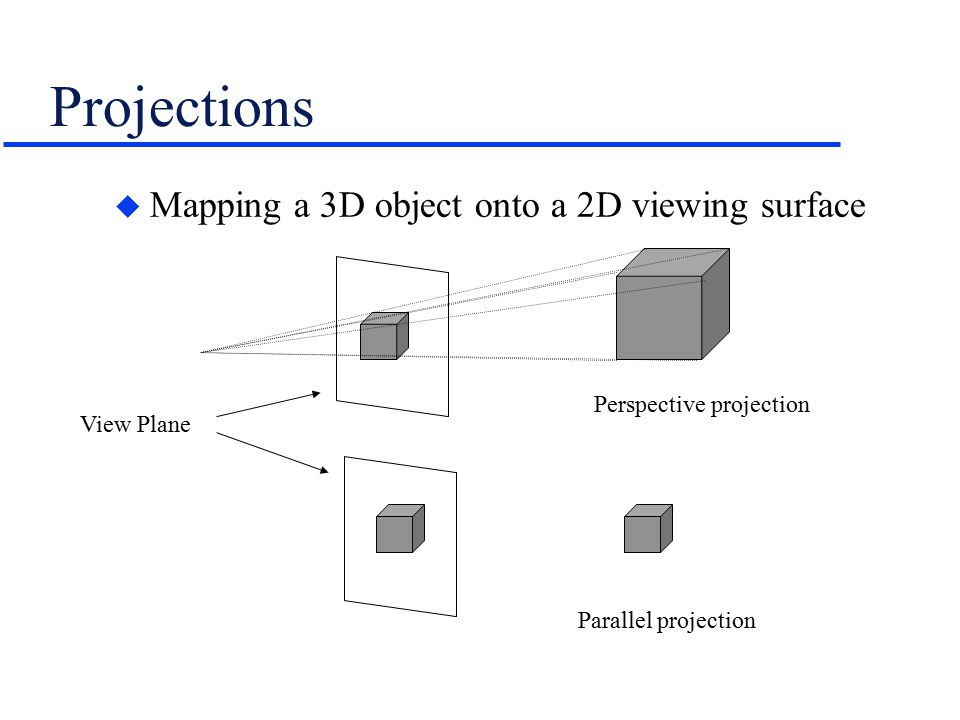 Projections

Mapping a 3D object onto a 2D viewing surface

View Plane

Perspective projection

Parallel projection